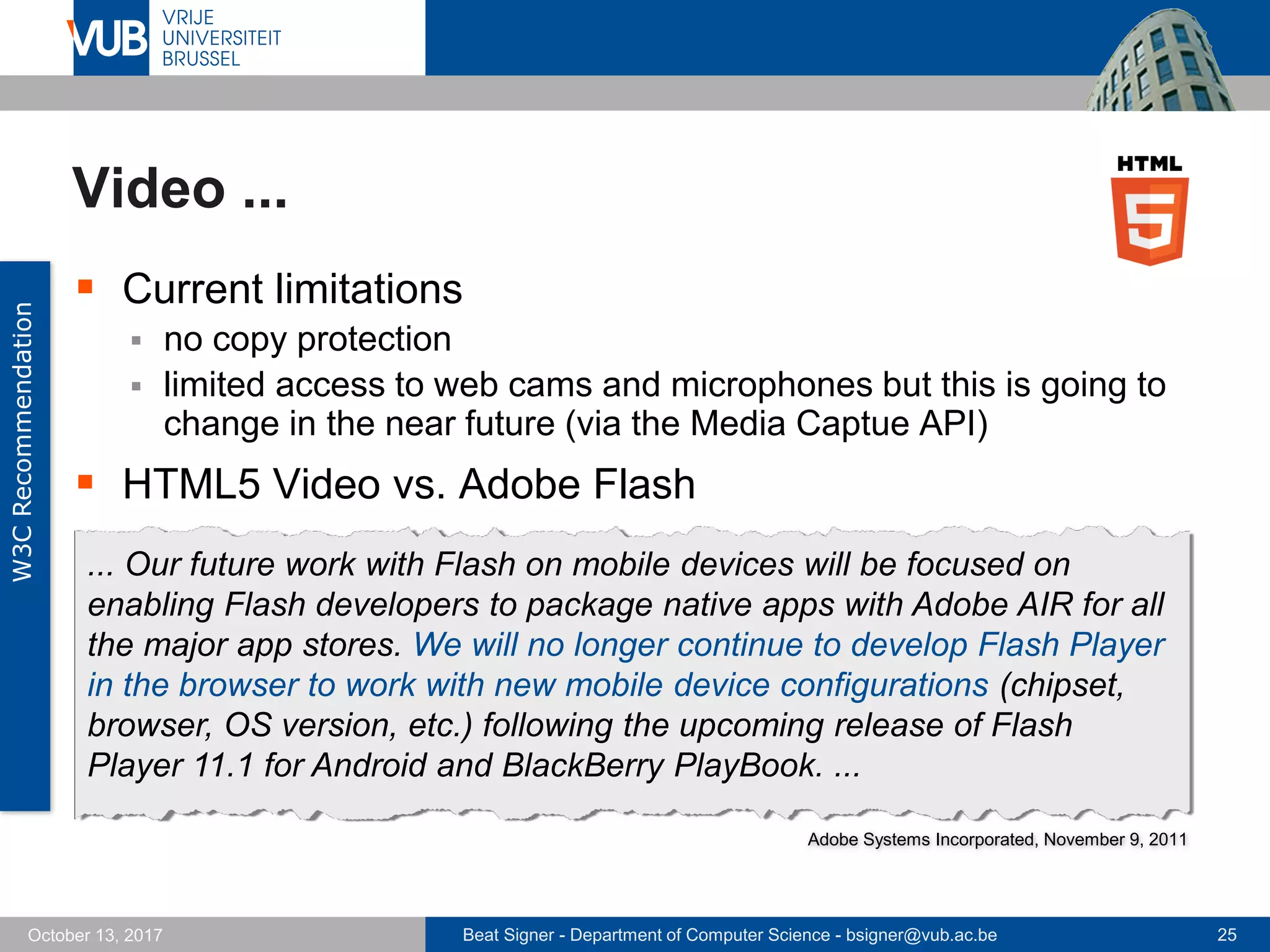 VUB VRIJE UNIVERSITEIT BRUSSEL

Video ...

HTML 5

W3C Recommendation

Current limitations

no copy protection

limited access to web cams and microphones but this is going to change in the near future (via the Media Captue API)

HTML5 Video vs. Adobe Flash

... Our future work with Flash on mobile devices will be focused on enabling Flash developers to package native apps with Adobe AIR for all the major app stores. We will no longer continue to develop Flash Player in the browser to work with new mobile device configurations (chipset, browser, OS version, etc.) following the upcoming release of Flash Player 11.1 for Android and BlackBerry PlayBook. ...

Adobe Systems Incorporated, November 9, 2011

October 13, 2017

Beat Signer - Department of Computer Science - bsigner@vub.ac.be

25